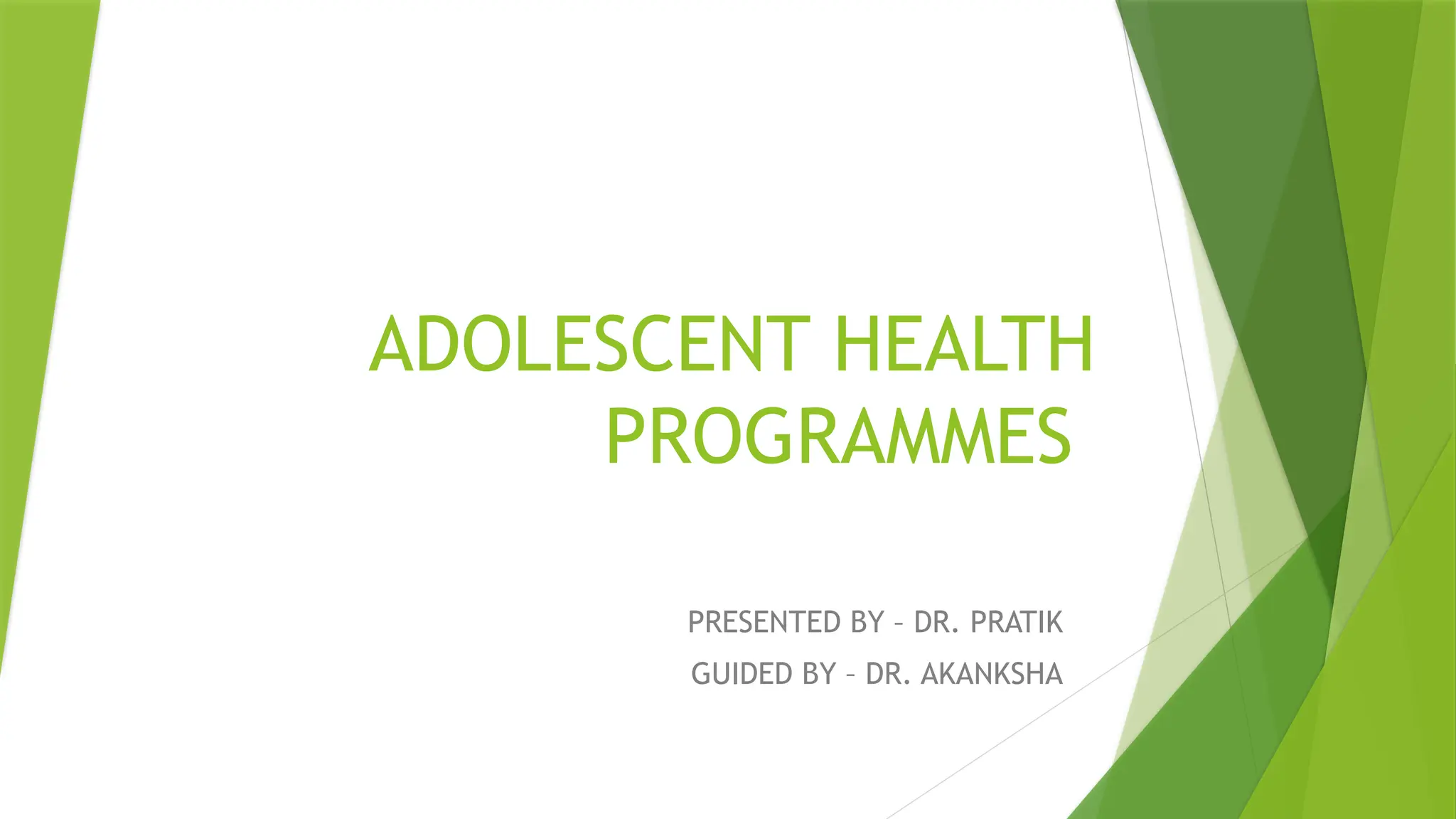 ADOLESCENT HEALTH PROGRAMMES

PRESENTED BY – DR. PRATIK

GUIDED BY – DR. AKANKSHA